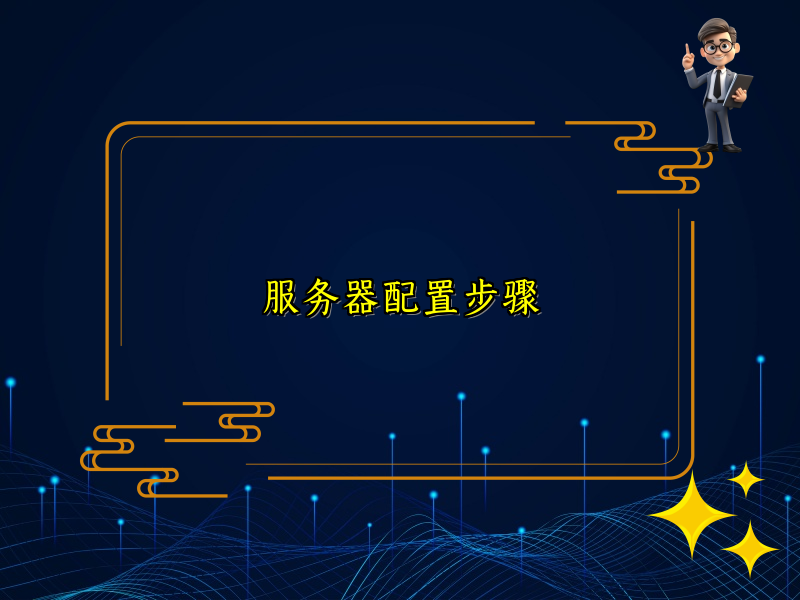 服务器配置步骤